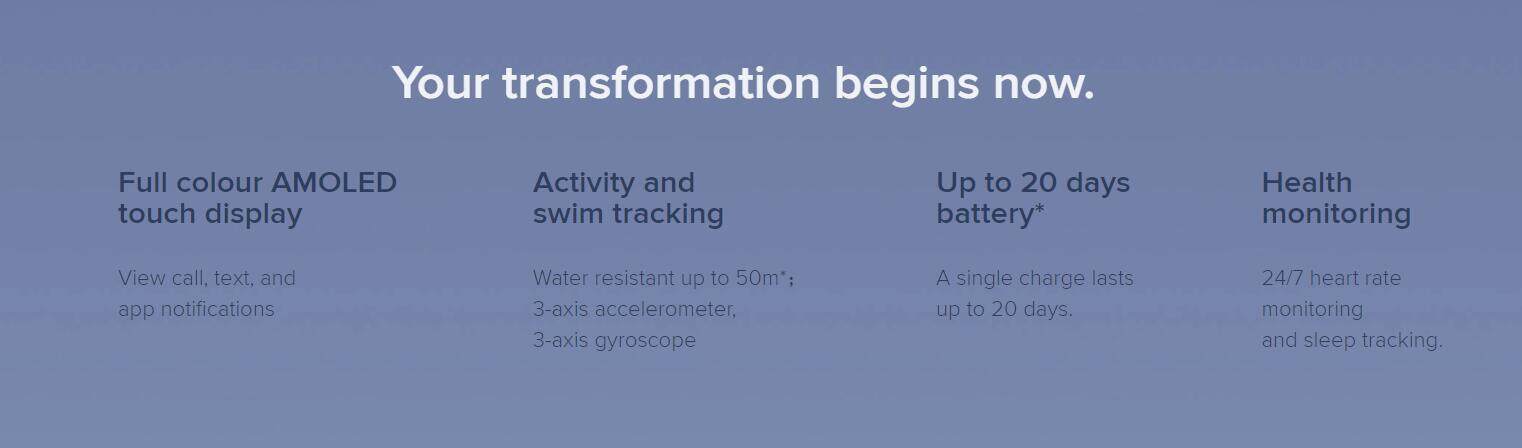 Your transformation begins now.

Full colour AMOLED touch display

View call, text, and app notifications

Activity and swim tracking

Water resistant up to 50m*; 3-axis accelerometer, 3-axis gyroscope

Up to 20 days battery*

A single charge lasts up to 20 days.

Health monitoring

24/7 heart rate monitoring and sleep tracking.